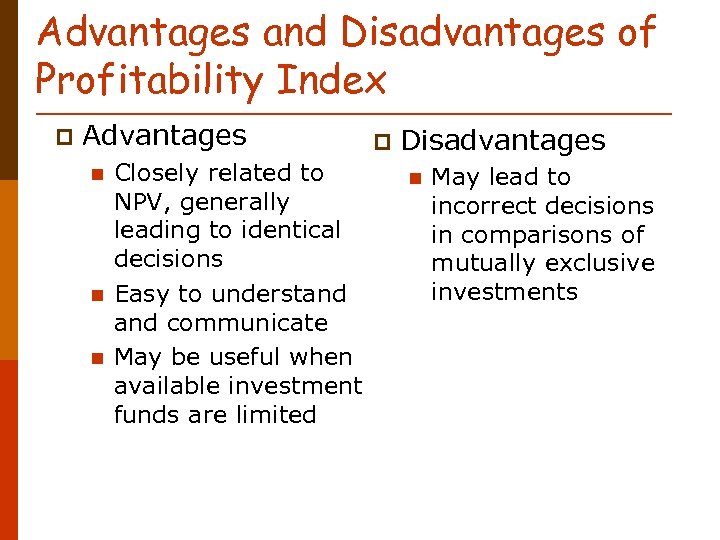 Advantages and Disadvantages of Profitability Index

Advantages

Closely related to NPV, generally leading to identical decisions

Easy to understand and communicate

May be useful when available investment funds are limited

Disadvantages

May lead to incorrect decisions in comparisons of mutually exclusive investments